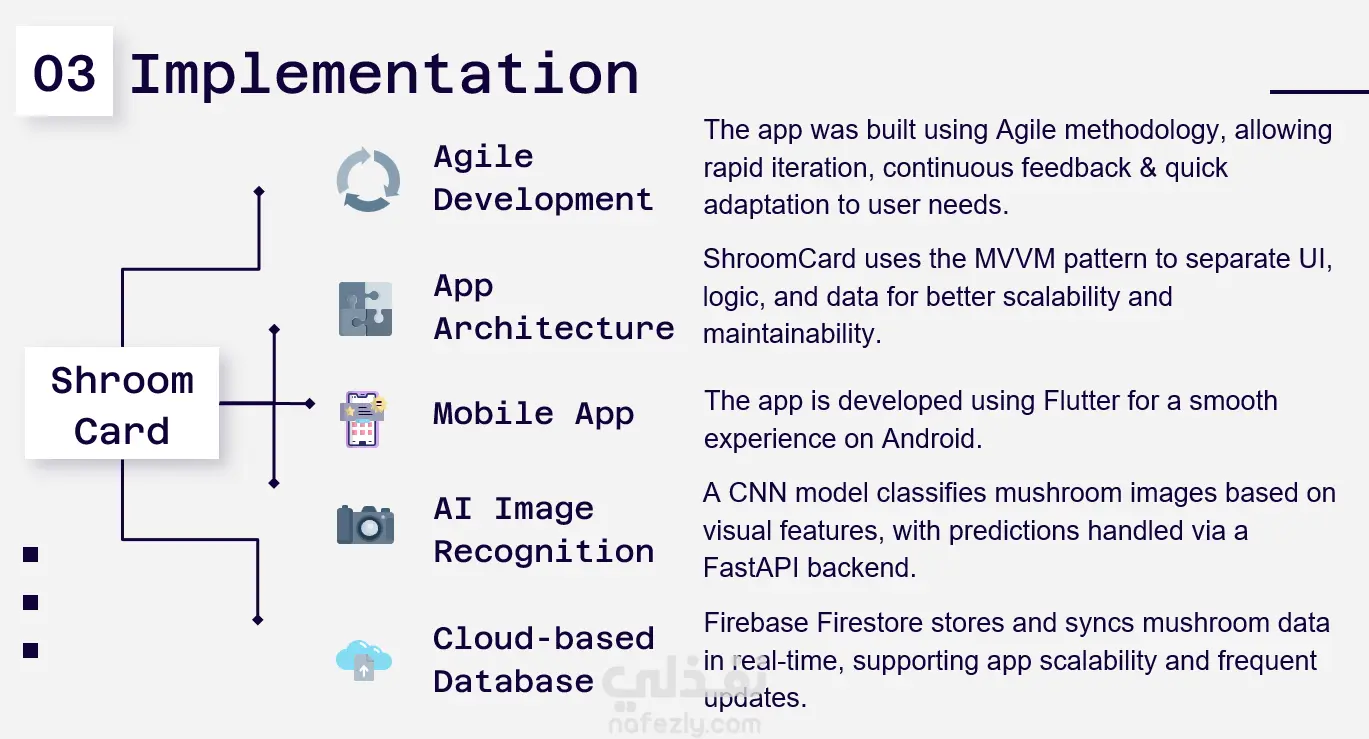 03 Implementation

Shroom Card

Agile Development

The app was built using Agile methodology, allowing rapid iteration, continuous feedback & quick adaptation to user needs.

App Architecture

ShroomCard uses the MVVM pattern to separate UI, logic, and data for better scalability and maintainability.

Mobile App

The app is developed using Flutter for a smooth experience on Android.

AI Image Recognition

A CNN model classifies mushroom images based on visual features, with predictions handled via a FastAPI backend.

Cloud-based Database

Firebase Firestore stores and syncs mushroom data in real-time, supporting app scalability and frequent updates.

نفذلي
nafezly.com